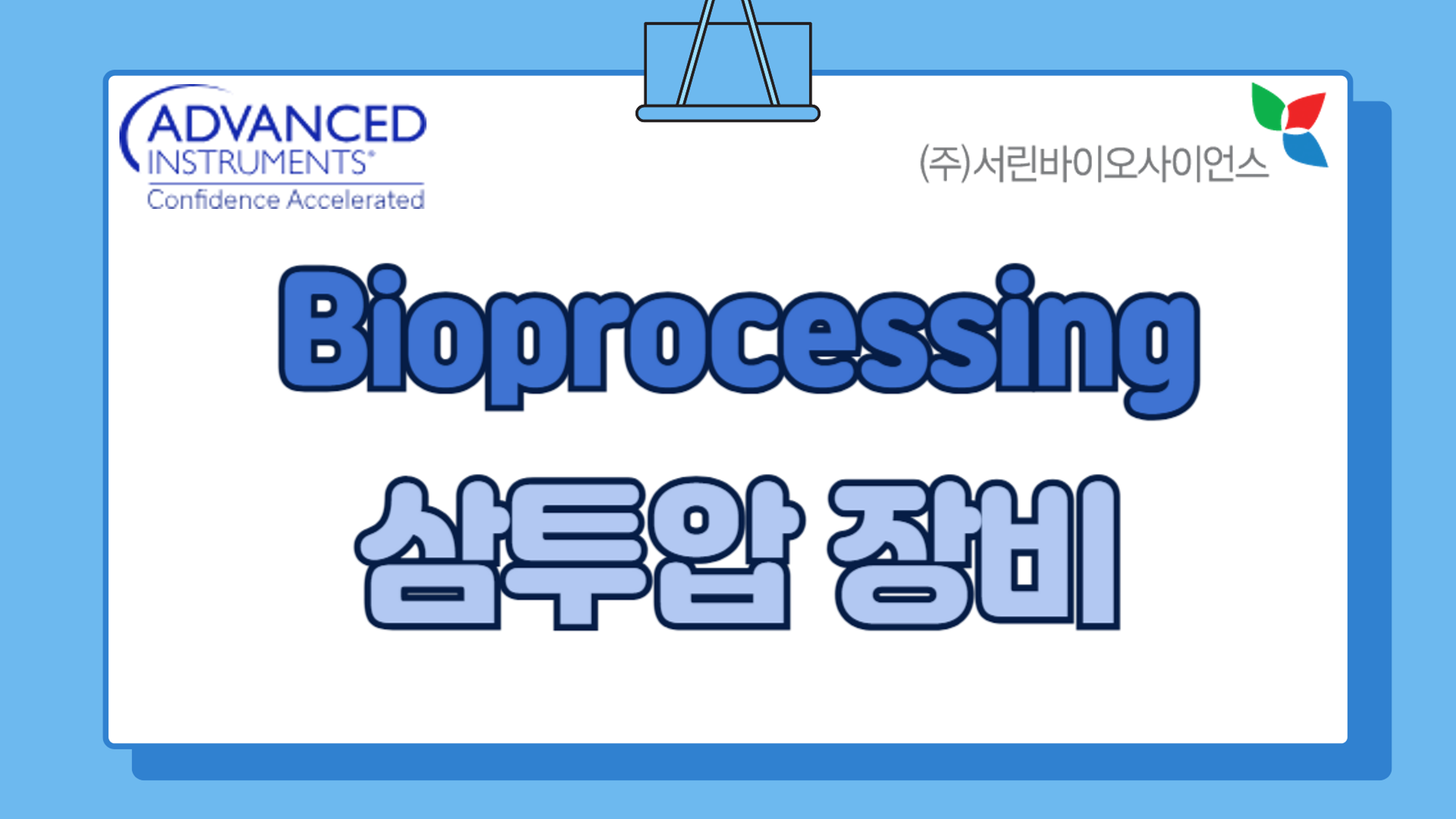 ADVANCED INSTRUMENTS®
Confidence Accelerated

(주)서린바이오사이언스

Bioprocessing

삼투압 장비